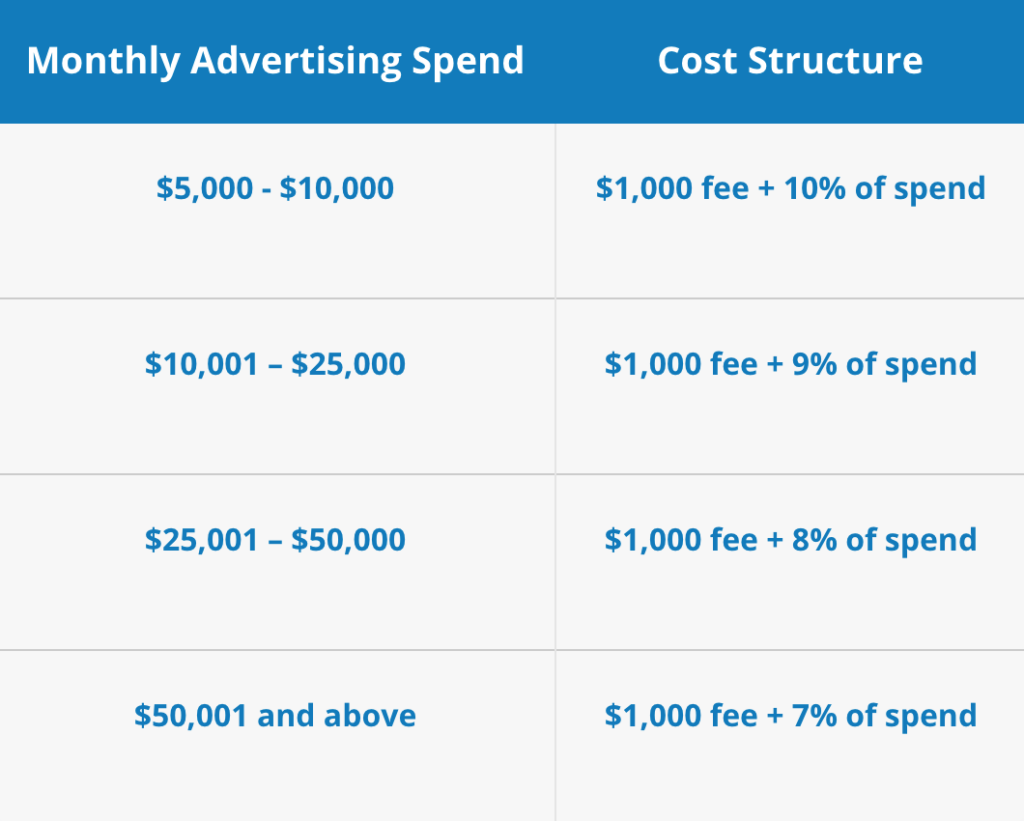 | Monthly Advertising Spend | Cost Structure |
|---|---|
| \$5,000 - \$10,000 | \$1,000 fee + 10% of spend |
| \$10,001 – \$25,000 | \$1,000 fee + 9% of spend |
| \$25,001 – \$50,000 | \$1,000 fee + 8% of spend |
| \$50,001 and above | \$1,000 fee + 7% of spend |